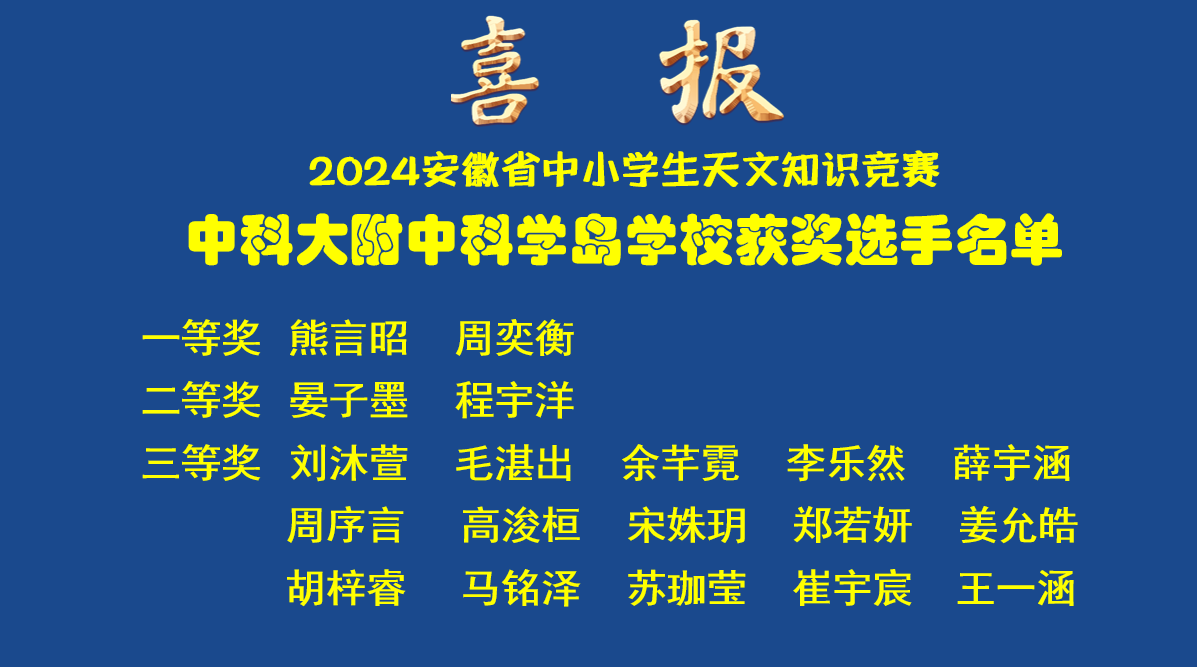 喜 报

2024安徽省中小学生天文知识竞赛

中科大附中科学岛学校获奖选手名单

一等奖 熊言昭 周奕衡

二等奖 晏子墨 程宇洋

三等奖 刘沐萱 毛湛出 余芊霓 李乐然 薛宇涵

周序言 高浚桓 宋姝玥 郑若妍 姜允皓

胡梓睿 马铭泽 苏珈莹 崔宇宸 王一涵